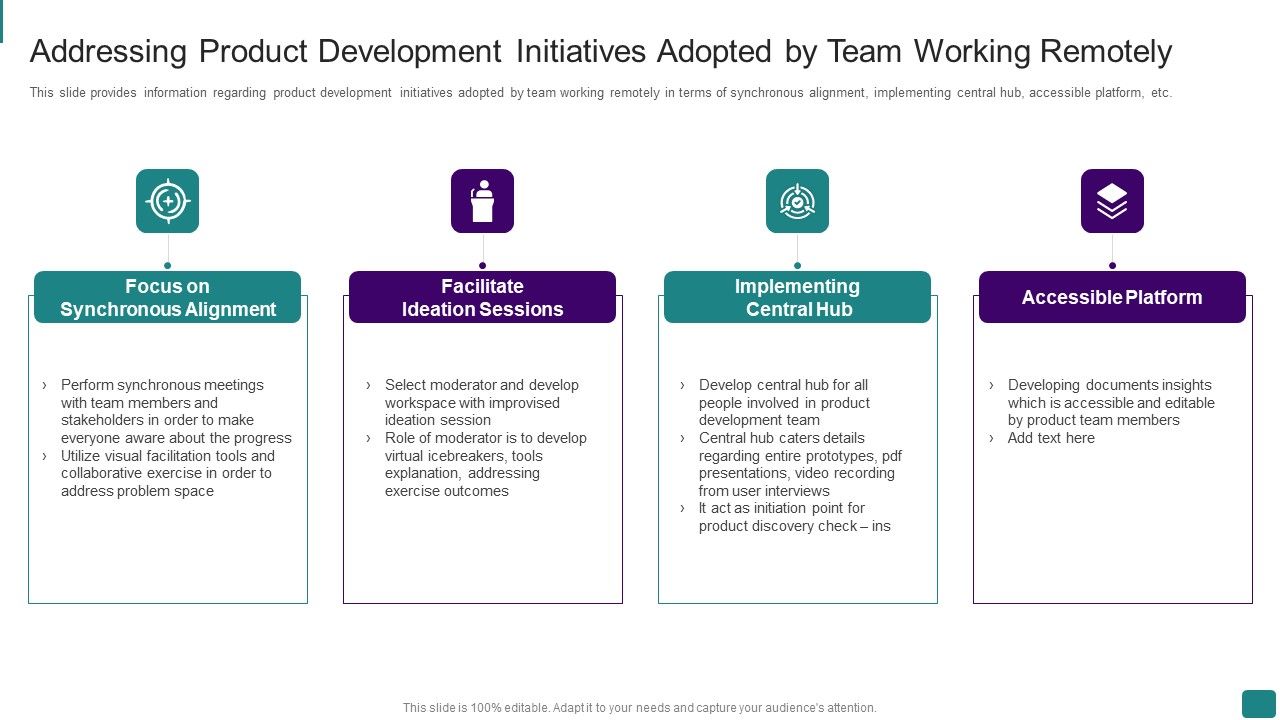 Addressing Product Development Initiatives Adopted by Team Working Remotely

This slide provides information regarding product development initiatives adopted by team working remotely in terms of synchronous alignment, implementing central hub, accessible platform, etc.

Focus on Synchronous Alignment

› Perform synchronous meetings with team members and stakeholders in order to make everyone aware about the progress
› Utilize visual facilitation tools and collaborative exercise in order to address problem space

Facilitate Ideation Sessions

› Select moderator and develop workspace with improvised ideation session
› Role of moderator is to develop virtual icebreakers, tools explanation, addressing exercise outcomes

Implementing Central Hub

› Develop central hub for all people involved in product development team
› Central hub caters details regarding entire prototypes, pdf presentations, video recording from user interviews
› It act as initiation point for product discovery check – ins

Accessible Platform

› Developing documents insights which is accessible and editable by product team members
› Add text here

This slide is 100% editable. Adapt it to your needs and capture your audience's attention.